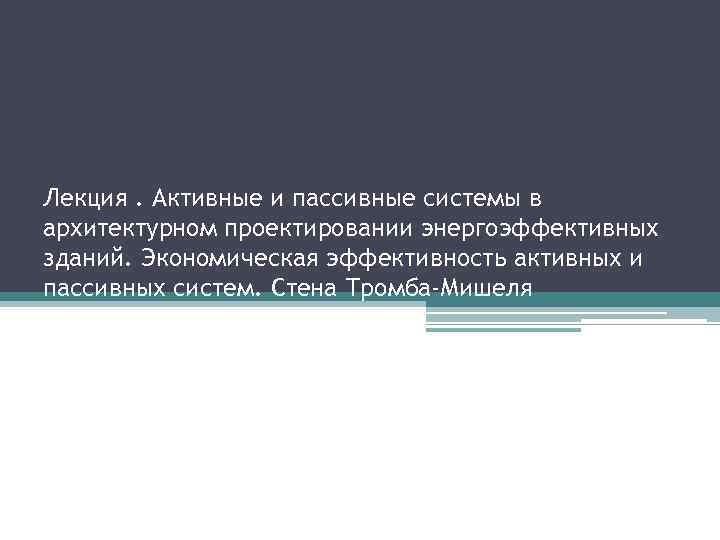 Лекция . Активные и пассивные системы в архитектурном проектировании энергоэффективных зданий. Экономическая эффективность активных и пассивных систем. Стена Тромба-Мишеля